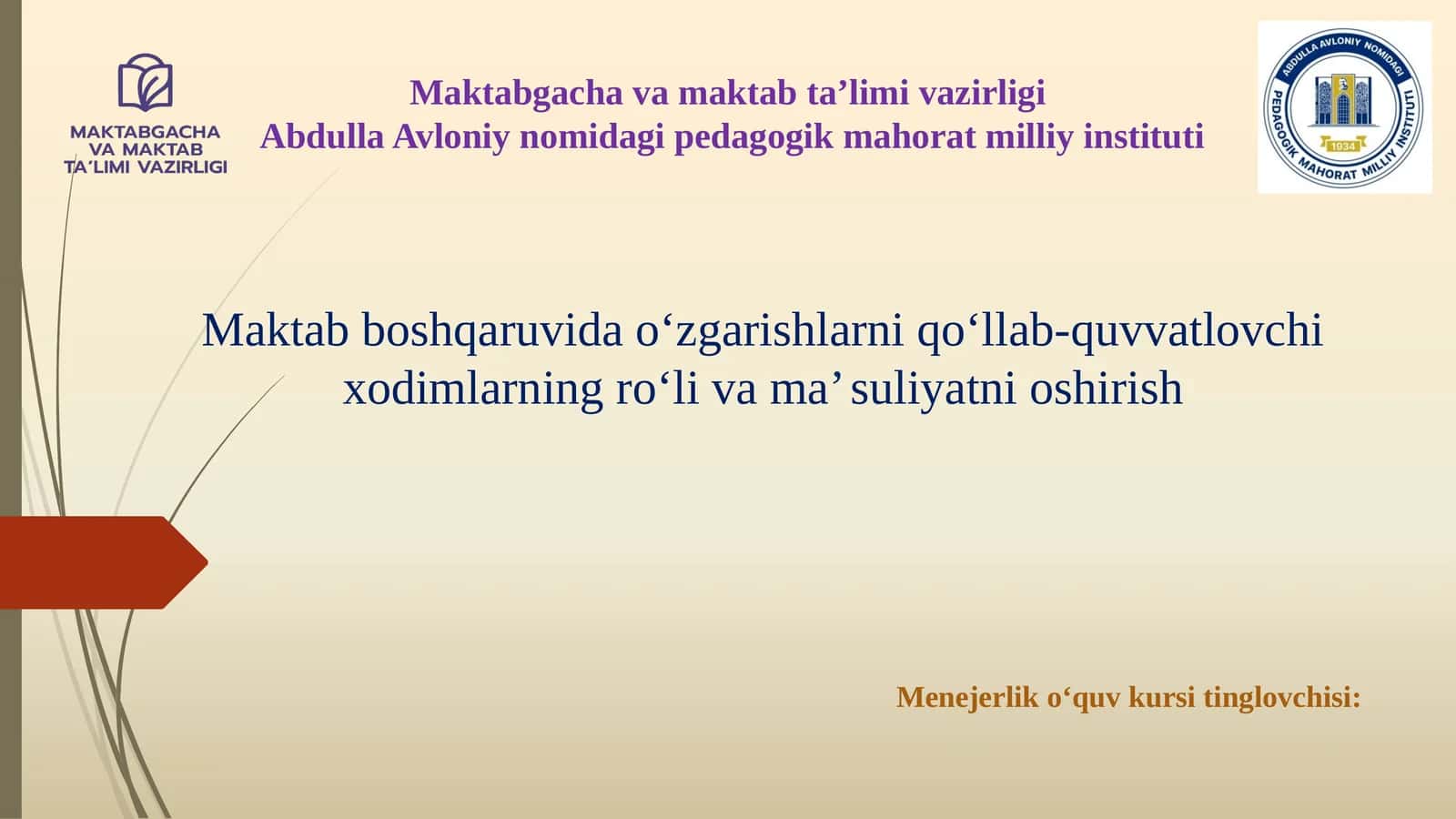 MAKTABGACHA VA MAKTAB TA'LIMI VAZIRLIGI

Maktabgacha va maktab ta’limi vazirligi
Abdulla Avloniy nomidagi pedagogik mahorat milliy instituti

ABDULLA AVLONIY NOMIDAGI PEDAGOGIK MAHORAT MILLIY INSTITUTI 1934

Maktab boshqaruvida o‘zgarishlarni qo‘llab-quvvatlovchi xodimlarning ro‘li va ma’suliyatni oshirish

Menejerlik o‘quv kursi tinglovchisi: